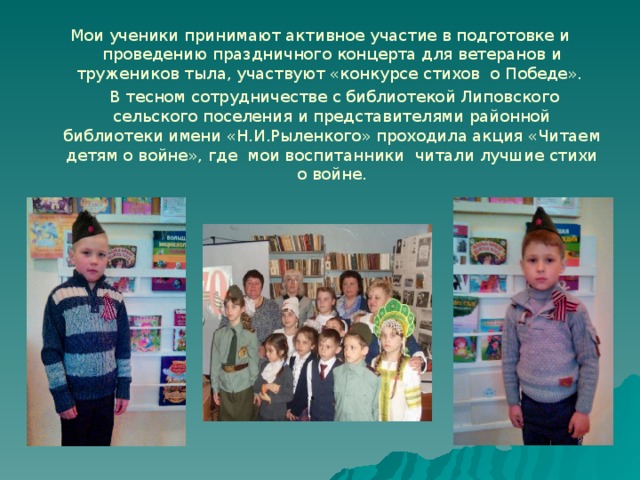 Мои ученики принимают активное участие в подготовке и проведению праздничного концерта для ветеранов и тружеников тыла, участвуют «конкурсе стихов о Победе».

В тесном сотрудничестве с библиотекой Липовского сельского поселения и представителями районной библиотеки имени «Н.И.Рыленкого» проходила акция «Читаем детям о войне», где мои воспитанники читали лучшие стихи о войне.